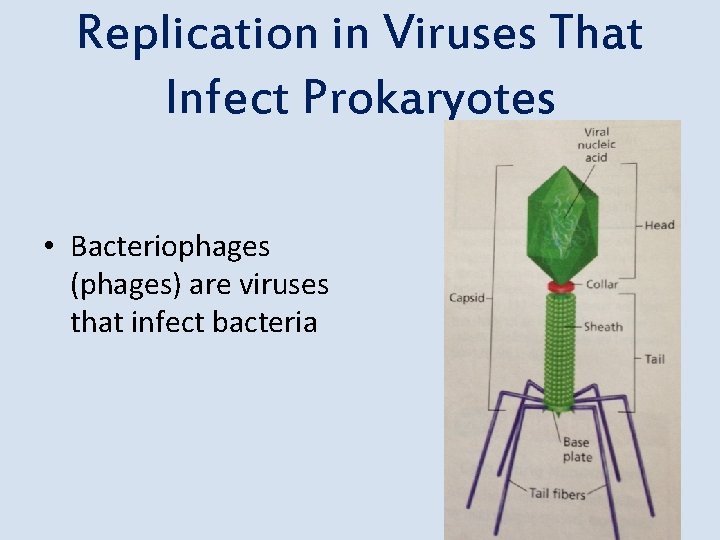 Replication in Viruses That Infect Prokaryotes

• Bacteriophages (phages) are viruses that infect bacteria

Viral nucleic acid
Head
Collar
Capsid
Sheath
Tail
Base plate
Tail fibers